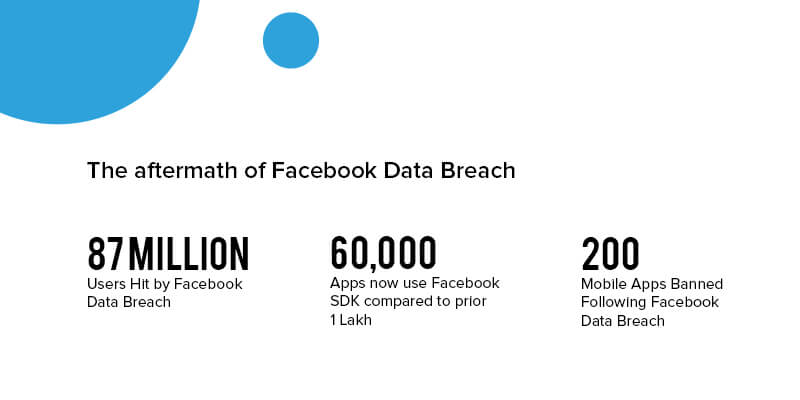 The aftermath of Facebook Data Breach

87 MILLION
Users Hit by Facebook Data Breach

60,000
Apps now use Facebook SDK compared to prior 1 Lakh

200
Mobile Apps Banned Following Facebook Data Breach